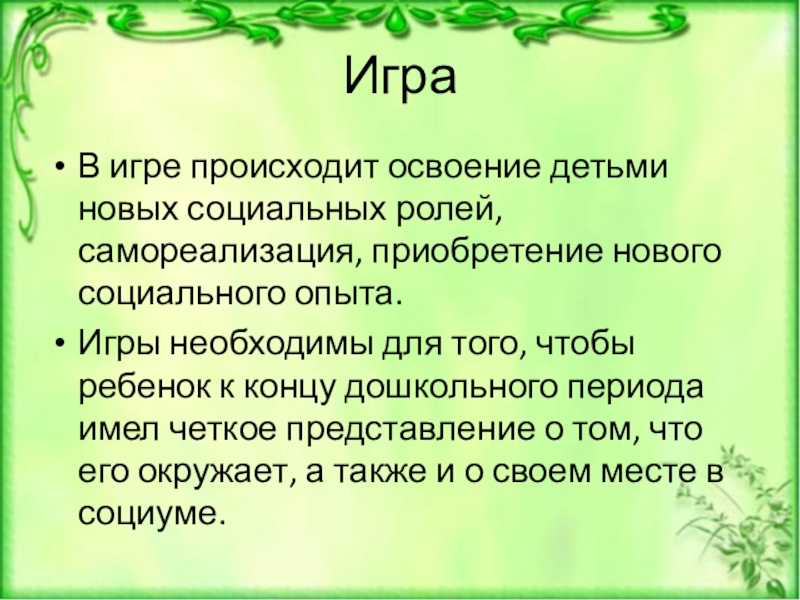 Игра

• В игре происходит освоение детьми новых социальных ролей, самореализация, приобретение нового социального опыта.

• Игры необходимы для того, чтобы ребенок к концу дошкольного периода имел четкое представление о том, что его окружает, а также и о своем месте в социуме.